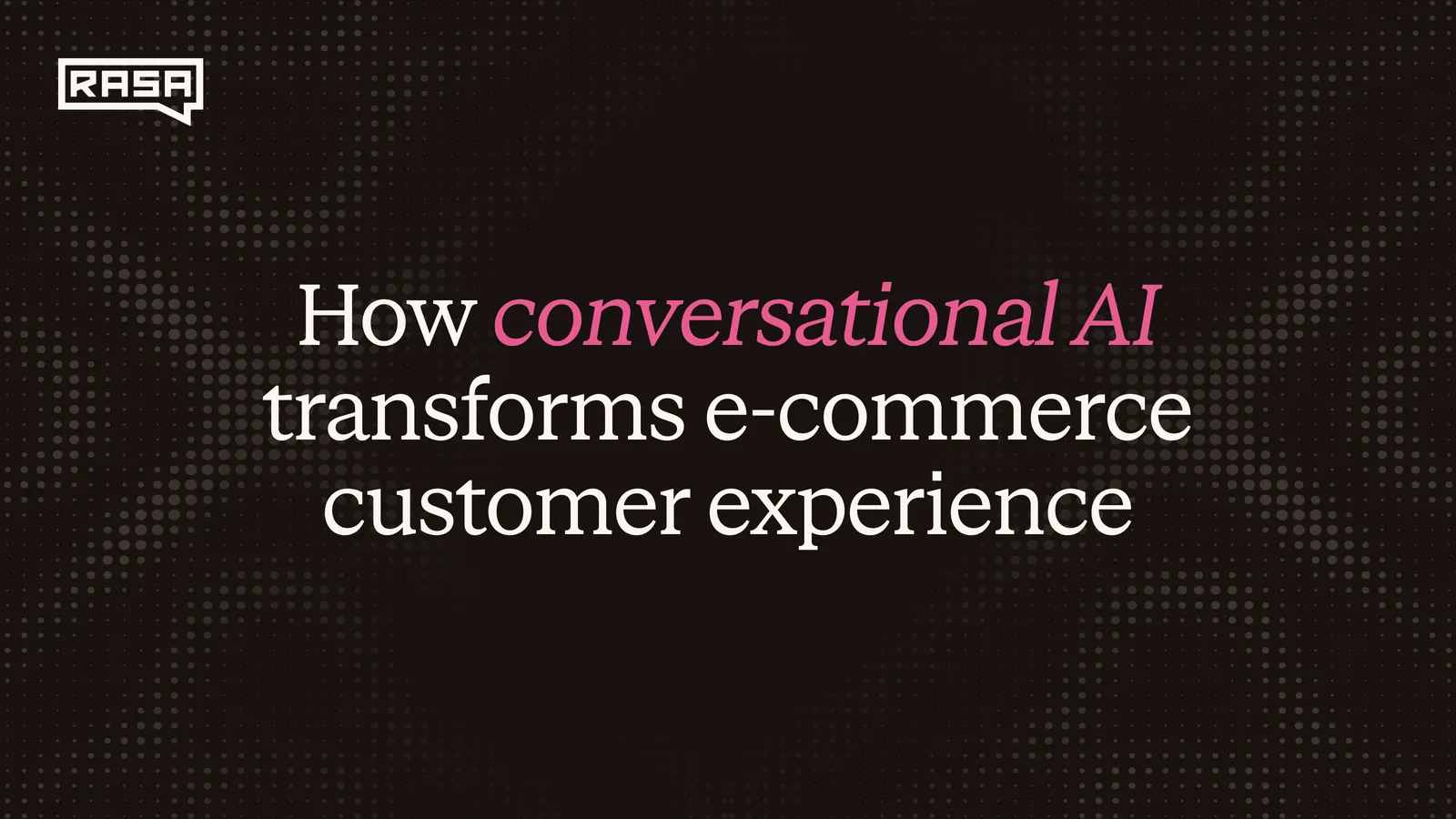 RASA

How conversational AI transforms e-commerce customer experience